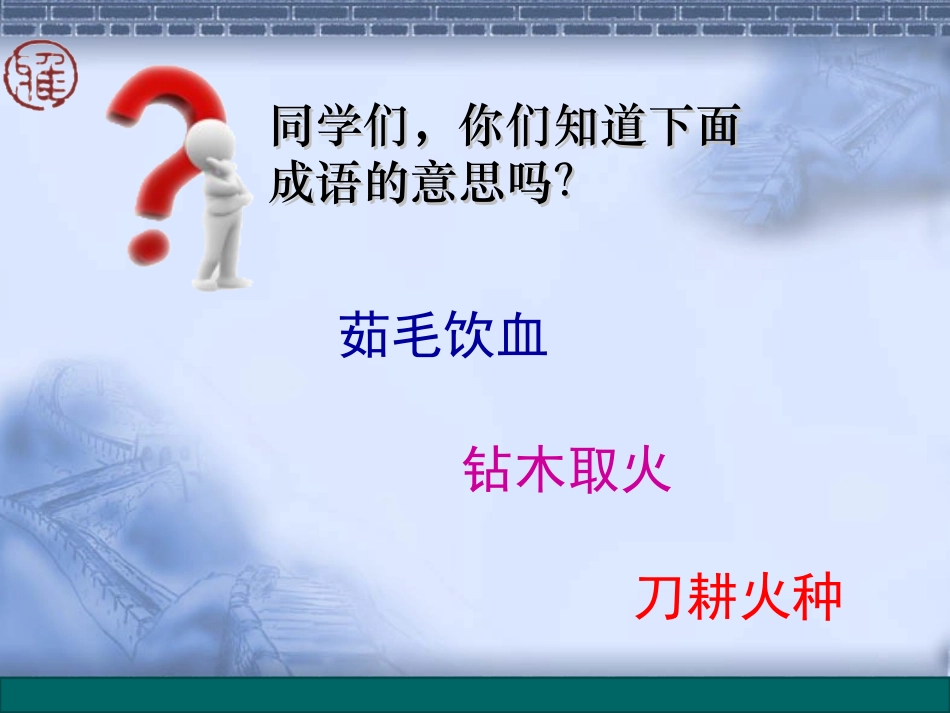 同学们，你们知道下面成语的意思吗?

茹毛饮血

钻木取火

刀耕火种